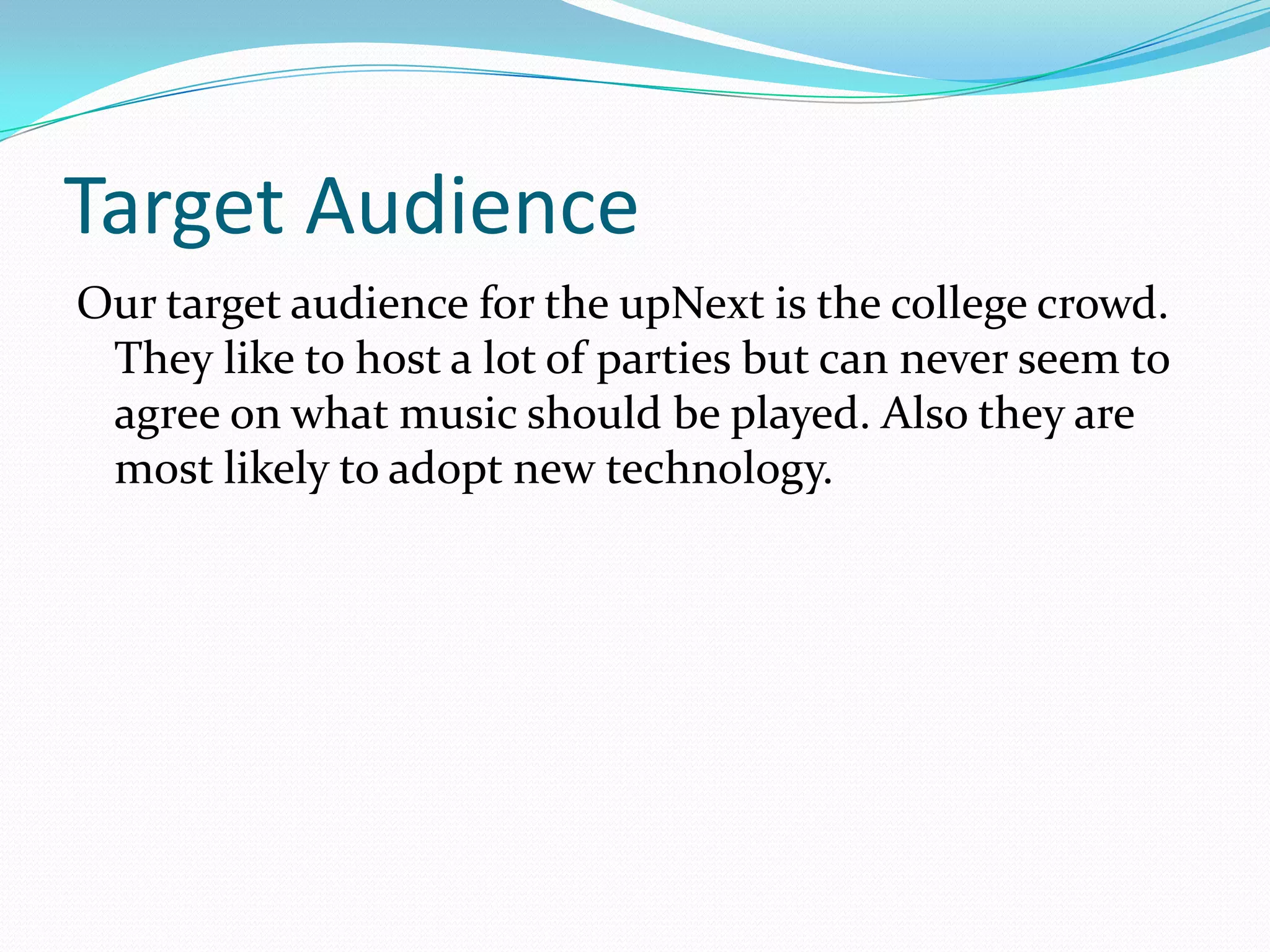 Target Audience

Our target audience for the upNext is the college crowd. They like to host a lot of parties but can never seem to agree on what music should be played. Also they are most likely to adopt new technology.